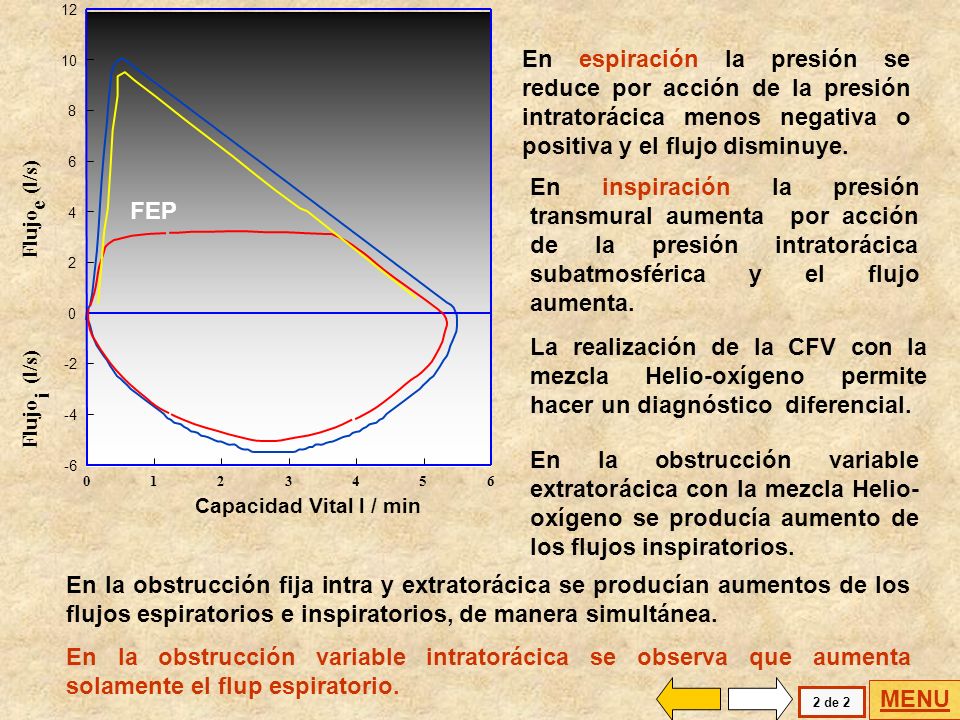 12
10
8
6
4
2
0
-2
-4
-6

Flujo$_e$ (l/s)

Flujo$_i$ (l/s)

FEP

0 1 2 3 4 5 6

Capacidad Vital l / min

En espiración la presión se reduce por acción de la presión intratorácica menos negativa o positiva y el flujo disminuye.

En inspiración la presión transmural aumenta por acción de la presión intratorácica subatmosférica y el flujo aumenta.

La realización de la CFV con la mezcla Helio-oxígeno permite hacer un diagnóstico diferencial.

En la obstrucción variable extratorácica con la mezcla Helio-oxígeno se producía aumento de los flujos inspiratorios.

En la obstrucción fija intra y extratorácica se producían aumentos de los flujos espiratorios e inspiratorios, de manera simultánea.

En la obstrucción variable intratorácica se observa que aumenta solamente el flup espiratorio.

2 de 2

MENU